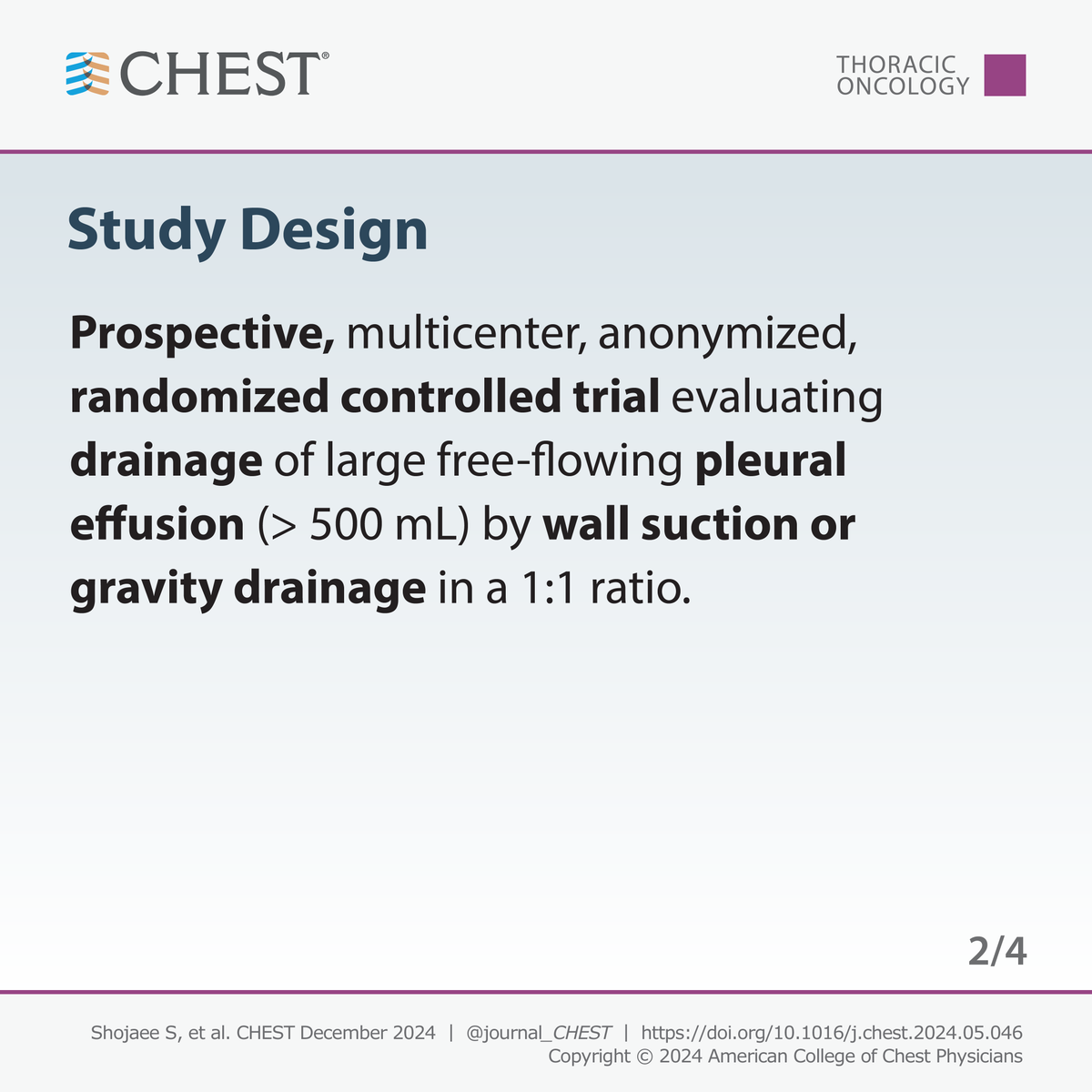 CHEST®

THORACIC ONCOLOGY

Study Design

Prospective, multicenter, anonymized, randomized controlled trial evaluating drainage of large free-flowing pleural effusion (> 500 mL) by wall suction or gravity drainage in a 1:1 ratio.

2/4

Shojaee S, et al. CHEST December 2024 | @journal_CHEST | https://doi.org/10.1016/j.chest.2024.05.046
Copyright © 2024 American College of Chest Physicians